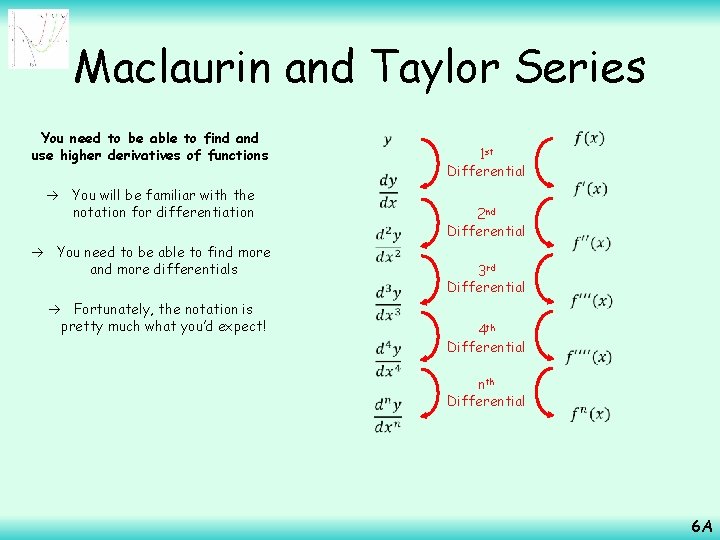 Maclaurin and Taylor Series

You need to be able to find and use higher derivatives of functions

→ You will be familiar with the notation for differentiation

→ You need to be able to find more and more differentials

→ Fortunately, the notation is pretty much what you'd expect!

$y$

$\frac{dy}{dx}$

$\frac{d^2y}{dx^2}$

$\frac{d^3y}{dx^3}$

$\frac{d^4y}{dx^4}$

$\frac{d^ny}{dx^n}$

1st Differential

2nd Differential

3rd Differential

4th Differential

nth Differential

$f(x)$

$f'(x)$

$f''(x)$

$f'''(x)$

$f''''(x)$

$f^n(x)$

6A